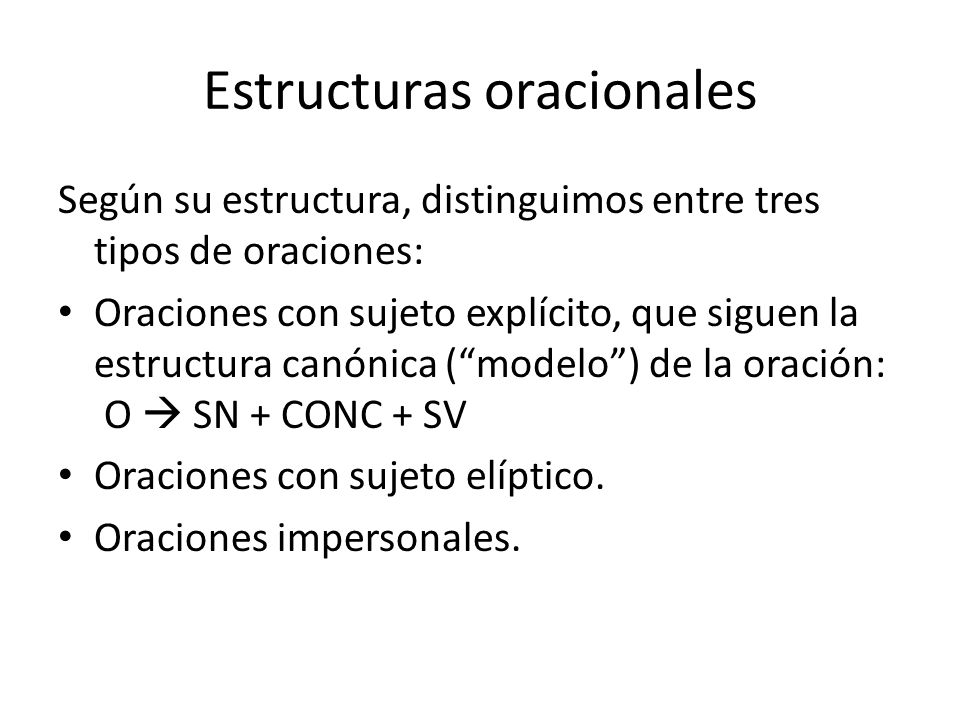 Estructuras oracionales

Según su estructura, distinguimos entre tres tipos de oraciones:

• Oraciones con sujeto explícito, que siguen la estructura canónica (“modelo”) de la oración: O → SN + CONC + SV
• Oraciones con sujeto elíptico.
• Oraciones impersonales.